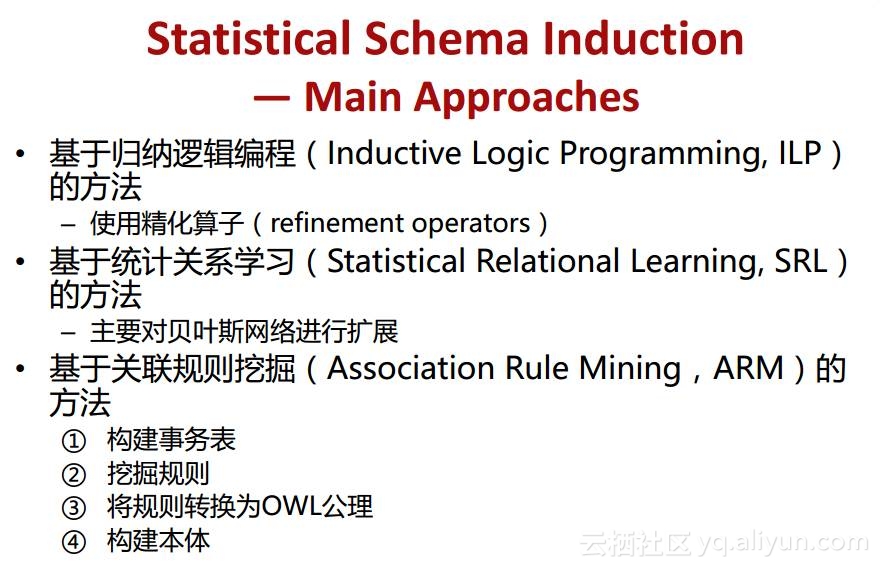 Statistical Schema Induction
— Main Approaches

• 基于归纳逻辑编程（Inductive Logic Programming, ILP）的方法
  – 使用精化算子（refinement operators）
• 基于统计关系学习（Statistical Relational Learning, SRL）的方法
  – 主要对贝叶斯网络进行扩展
• 基于关联规则挖掘（Association Rule Mining，ARM）的方法
  ① 构建事务表
  ② 挖掘规则
  ③ 将规则转换为OWL公理
  ④ 构建本体

云栖社区 yq.aliyun.com